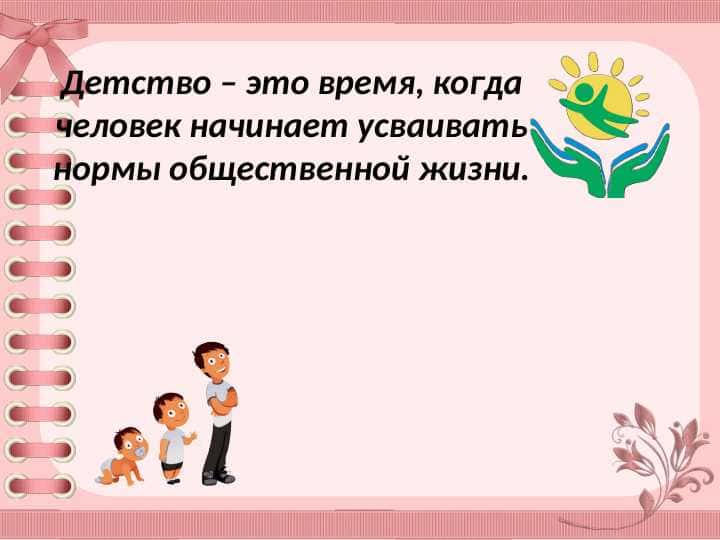 Детство – это время, когда человек начинает усваивать нормы общественной жизни.